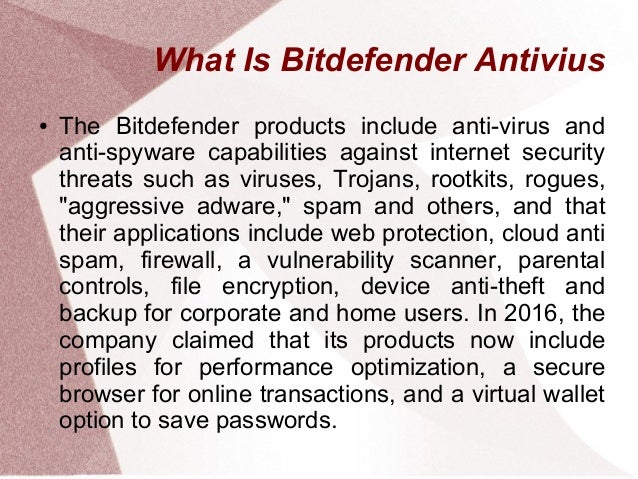 What Is Bitdefender Antivius

• The Bitdefender products include anti-virus and anti-spyware capabilities against internet security threats such as viruses, Trojans, rootkits, rogues, "aggressive adware," spam and others, and that their applications include web protection, cloud anti spam, firewall, a vulnerability scanner, parental controls, file encryption, device anti-theft and backup for corporate and home users. In 2016, the company claimed that its products now include profiles for performance optimization, a secure browser for online transactions, and a virtual wallet option to save passwords.